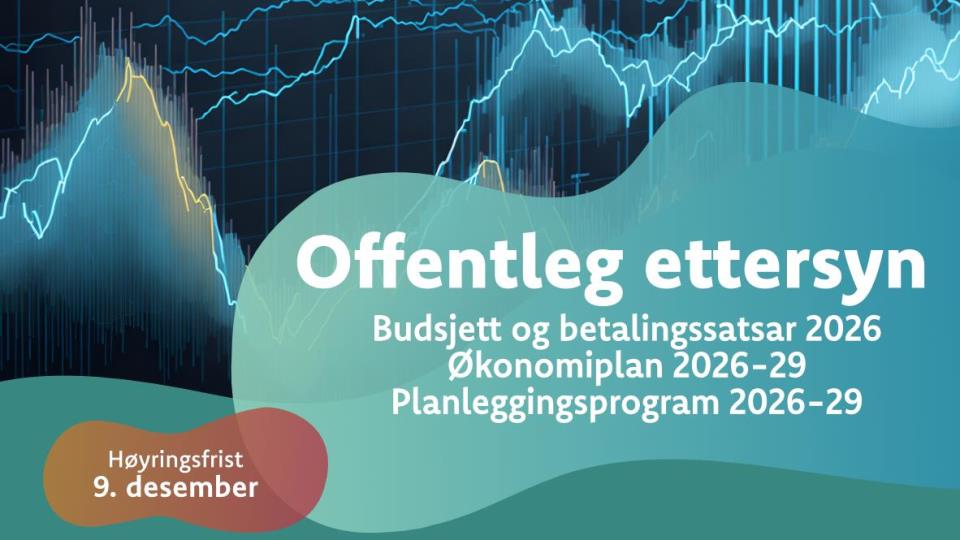 Offentleg ettersyn

Budsjett og betalingssatsar 2026
Økonomiplan 2026-29
Planleggingsprogram 2026-29

Høyringsfrist
9. desember